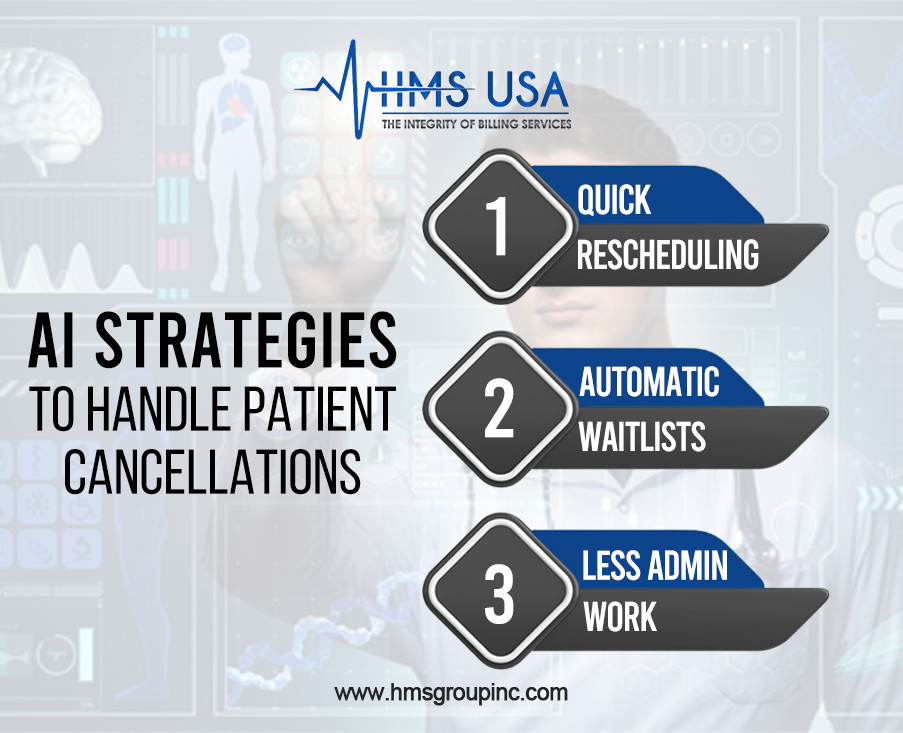 HMS USA
THE INTEGRITY OF BILLING SERVICES

AI STRATEGIES
TO HANDLE PATIENT CANCELLATIONS

1 QUICK RESCHEDULING

2 AUTOMATIC WAITLISTS

3 LESS ADMIN WORK

www.hmsgroupinc.com